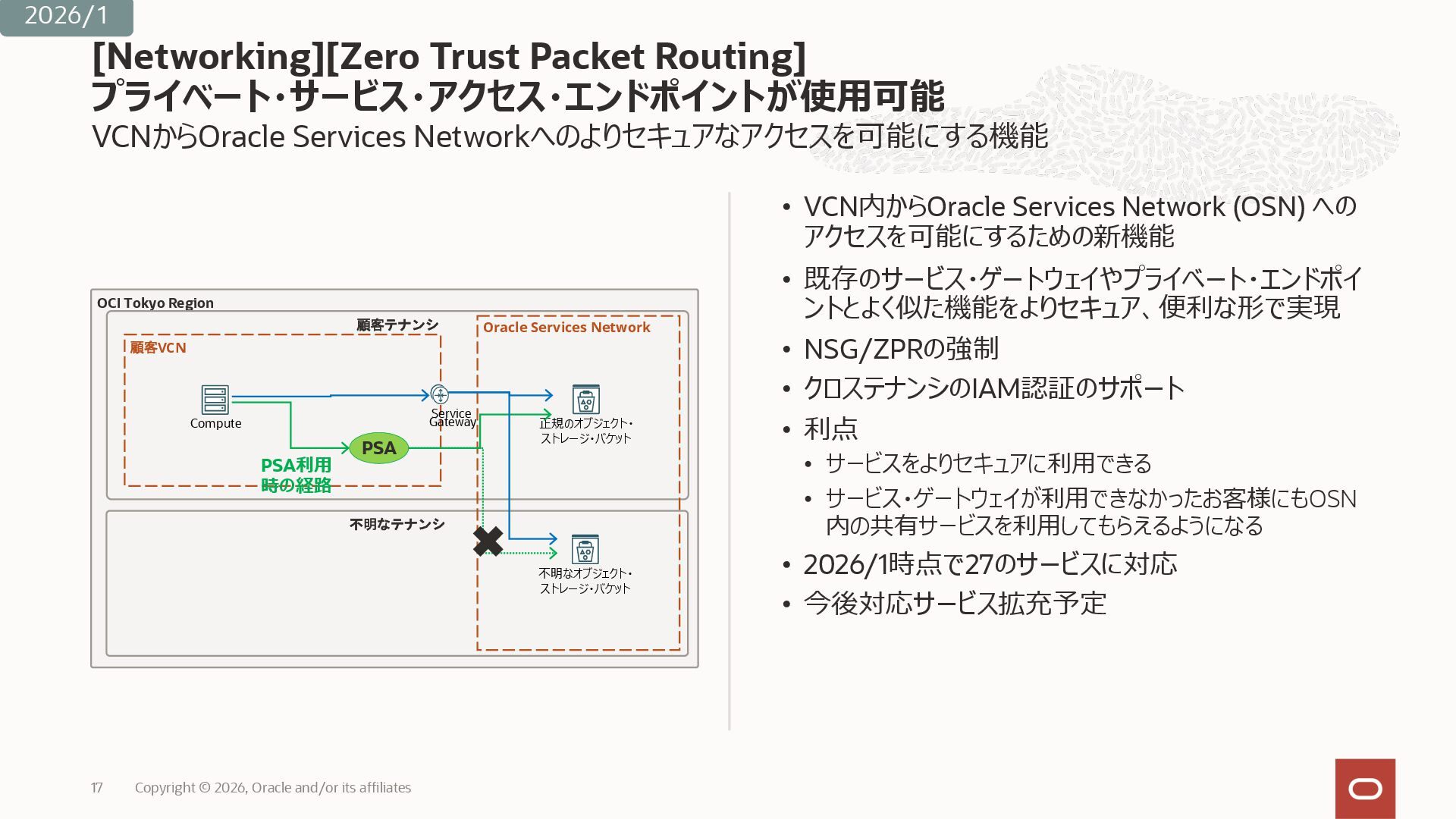 2026/1

[Networking][Zero Trust Packet Routing]
プライベート・サービス・アクセス・エンドポイントが使用可能

VCNからOracle Services Networkへのよりセキュアなアクセスを可能にする機能

OCI Tokyo Region

顧客テナンシ

顧客VCN

Compute

Service Gateway

PSA

PSA利用時の経路

Oracle Services Network

正規のオブジェクト・ストレージ・バケット

不明なテナンシ

不明なオブジェクト・ストレージ・バケット

• VCN内からOracle Services Network (OSN) へのアクセスを可能にするための新機能
• 既存のサービス・ゲートウェイやプライベート・エンドポイントとよく似た機能をよりセキュア、便利な形で実現
• NSG/ZPRの強制
• クロステナンシのIAM認証のサポート
• 利点
  • サービスをよりセキュアに利用できる
  • サービス・ゲートウェイが利用できなかったお客様にもOSN内の共有サービスを利用してもらえるようになる
• 2026/1時点で27のサービスに対応
• 今後対応サービス拡充予定

17 Copyright © 2026, Oracle and/or its affiliates